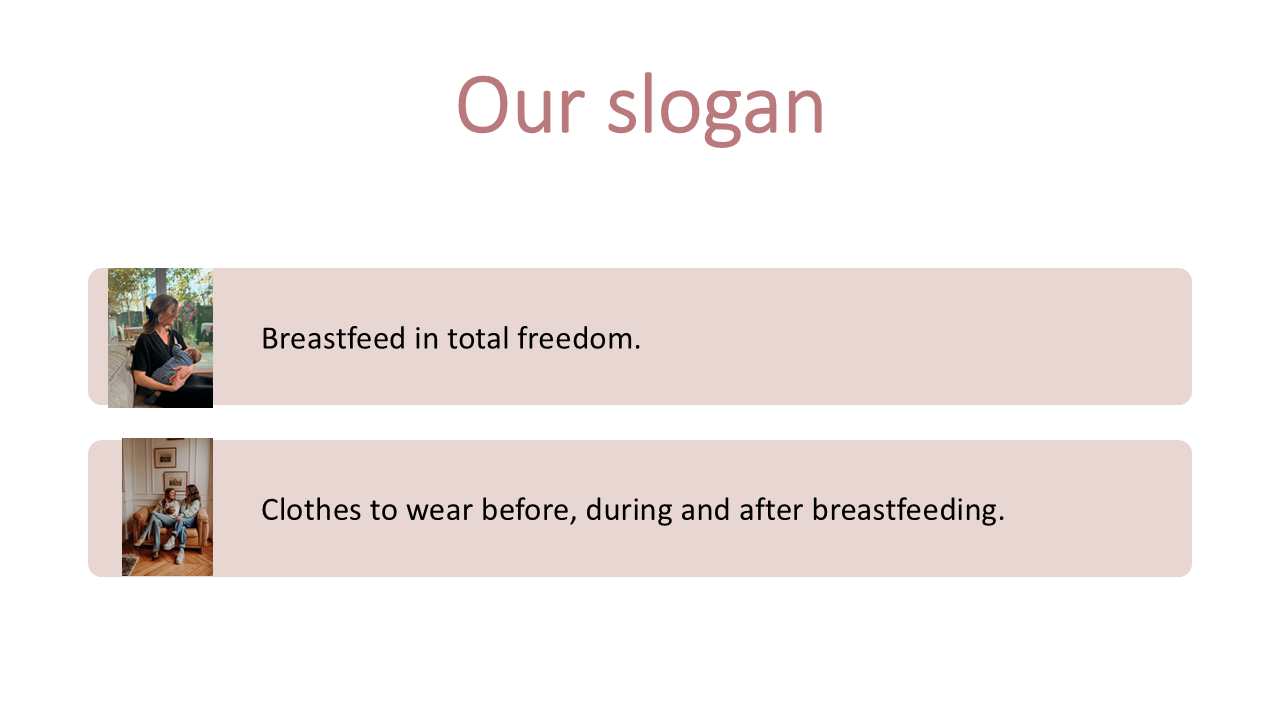 Our slogan

Breastfeed in total freedom.

Clothes to wear before, during and after breastfeeding.